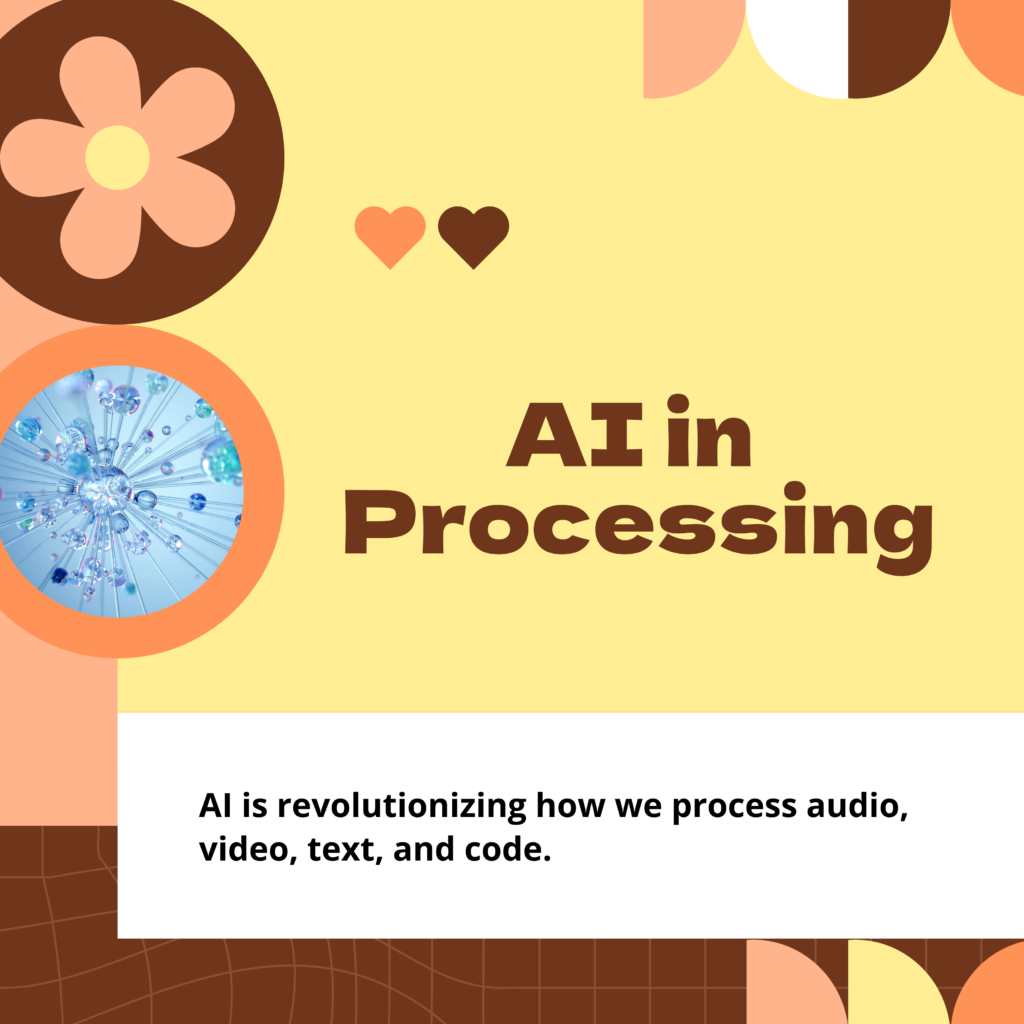 AI in Processing

AI is revolutionizing how we process audio, video, text, and code.